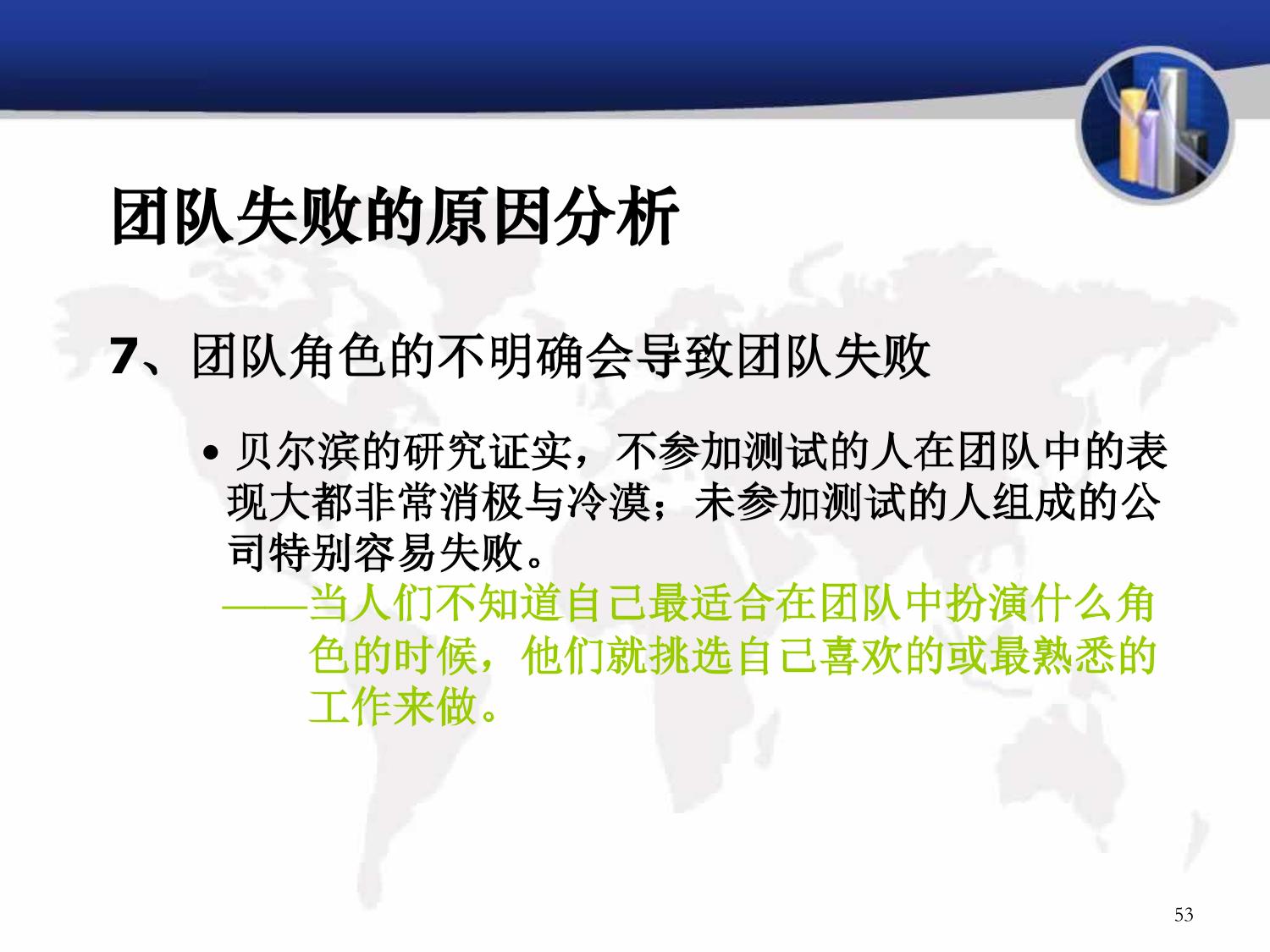 团队失败的原因分析

7、团队角色的不明确会导致团队失败

• 贝尔滨的研究证实，不参加测试的人在团队中的表现大都非常消极与冷漠；未参加测试的人组成的公司特别容易失败。

——当人们不知道自己最适合在团队中扮演什么角色的时候，他们就挑选自己喜欢的或最熟悉的工作来做。

53